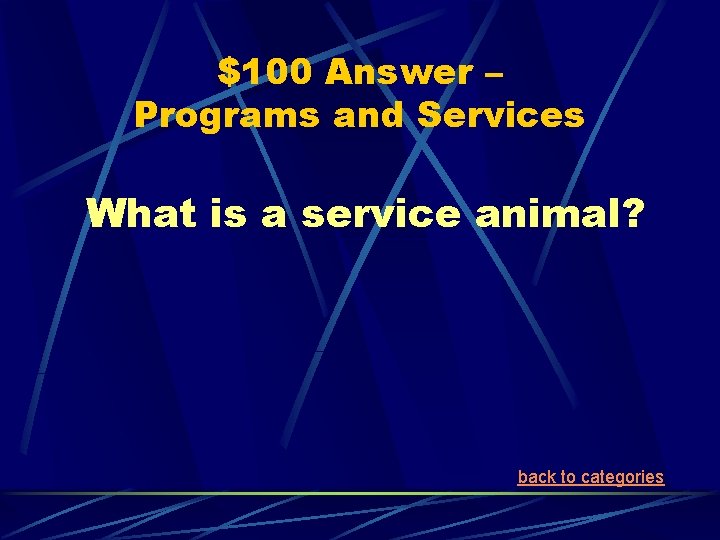 \$100 Answer –
Programs and Services

What is a service animal?

back to categories